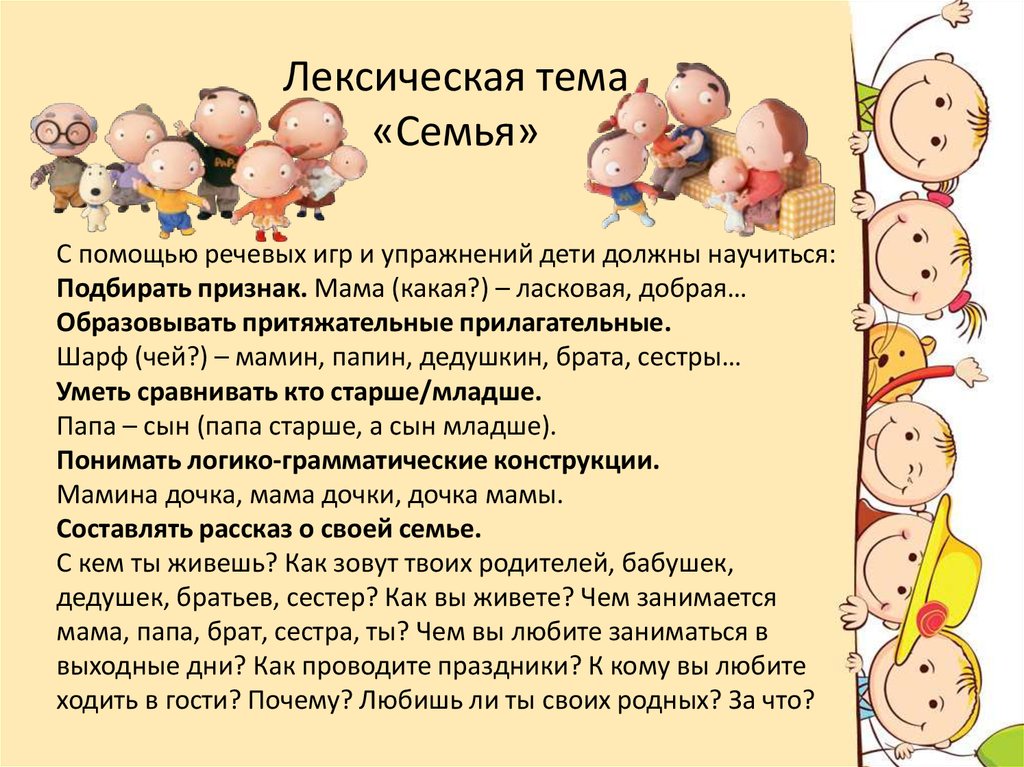 Лексическая тема «Семья»

С помощью речевых игр и упражнений дети должны научиться:
Подбирать признак. Мама (какая?) – ласковая, добрая…
Образовывать притяжательные прилагательные.
Шарф (чей?) – мамин, папин, дедушкин, брата, сестры…
Уметь сравнивать кто старше/младше.
Папа – сын (папа старше, а сын младше).
Понимать логико-грамматические конструкции.
Мамина дочка, мама дочки, дочка мамы.
Составлять рассказ о своей семье.
С кем ты живешь? Как зовут твоих родителей, бабушек, дедушек, братьев, сестер? Как вы живете? Чем занимается мама, папа, брат, сестра, ты? Чем вы любите заниматься в выходные дни? Как проводите праздники? К кому вы любите ходить в гости? Почему? Любишь ли ты своих родных? За что?